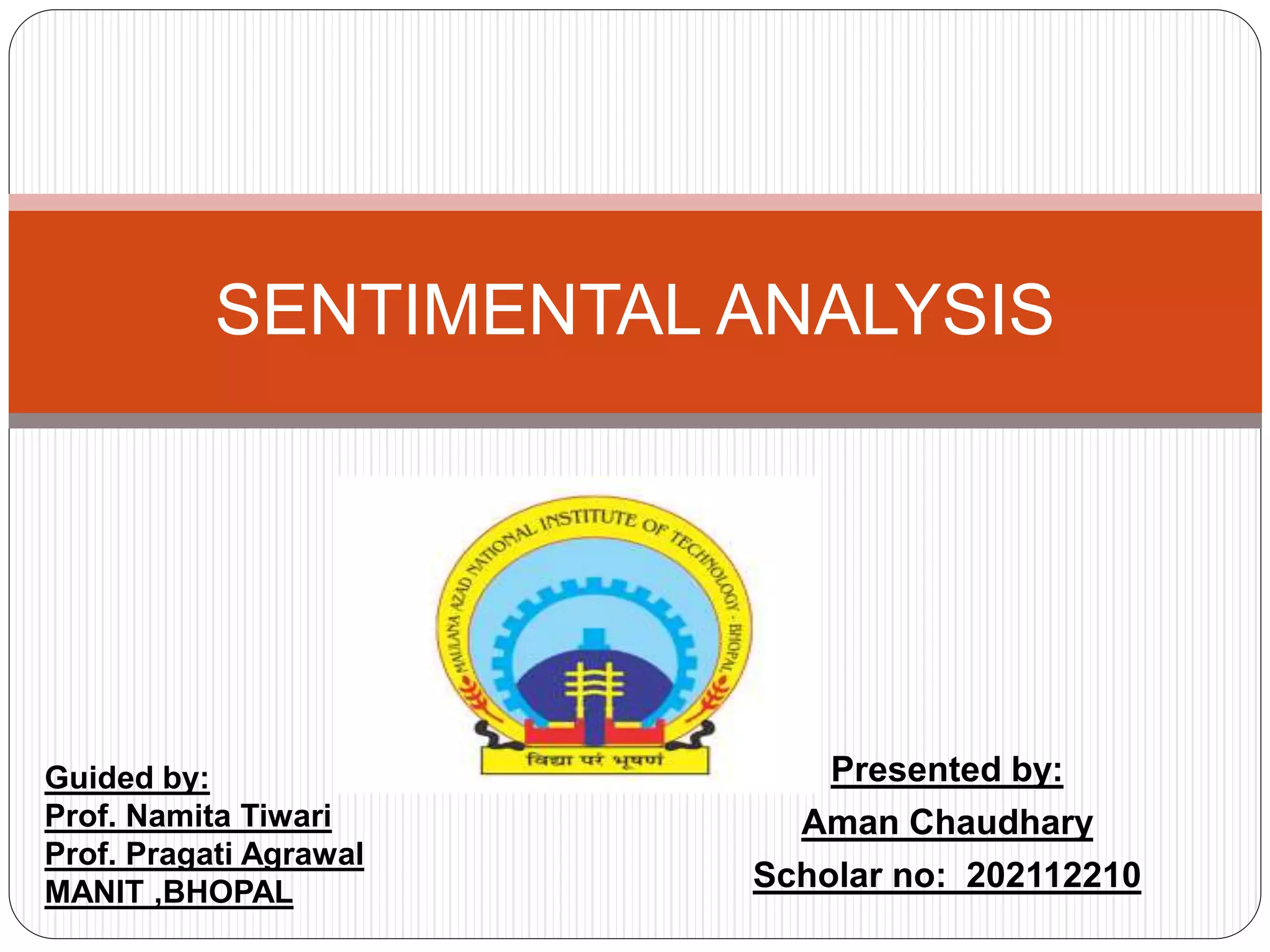 SENTIMENTAL ANALYSIS

MAULANA AZAD NATIONAL INSTITUTE OF TECHNOLOGY · BHOPAL

विद्या परं भूषणं

Guided by:
Prof. Namita Tiwari
Prof. Pragati Agrawal
MANIT ,BHOPAL

Presented by:
Aman Chaudhary
Scholar no: 202112210